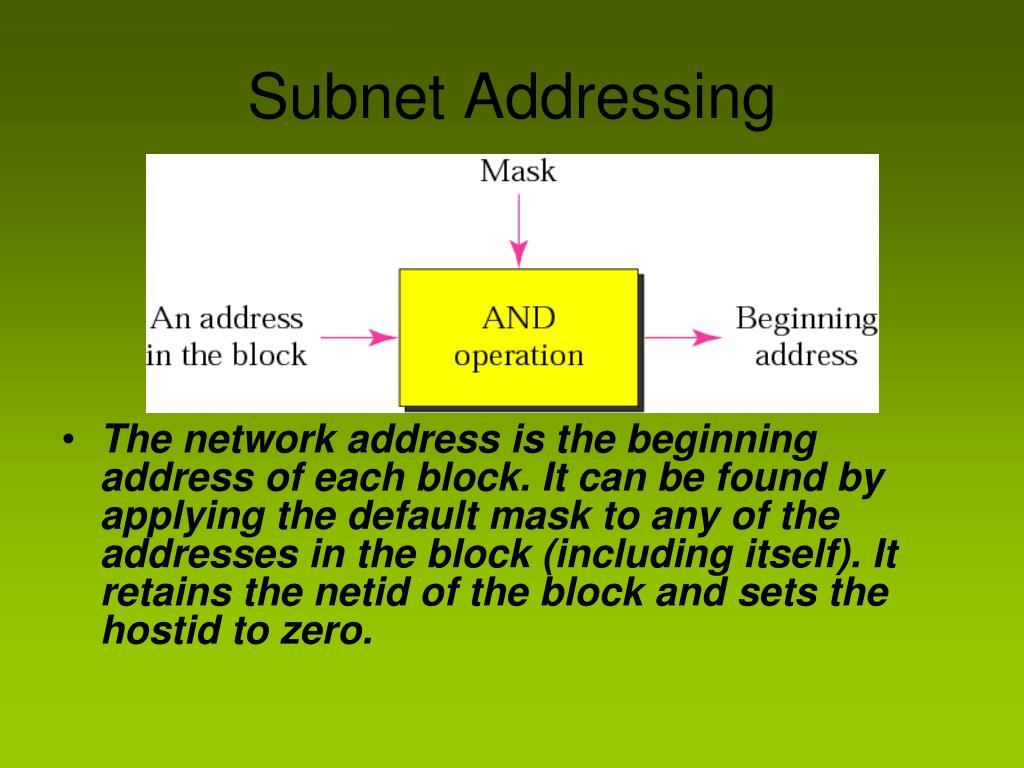 Subnet Addressing

Mask

An address in the block

AND operation

Beginning address

• The network address is the beginning address of each block. It can be found by applying the default mask to any of the addresses in the block (including itself). It retains the netid of the block and sets the hostid to zero.